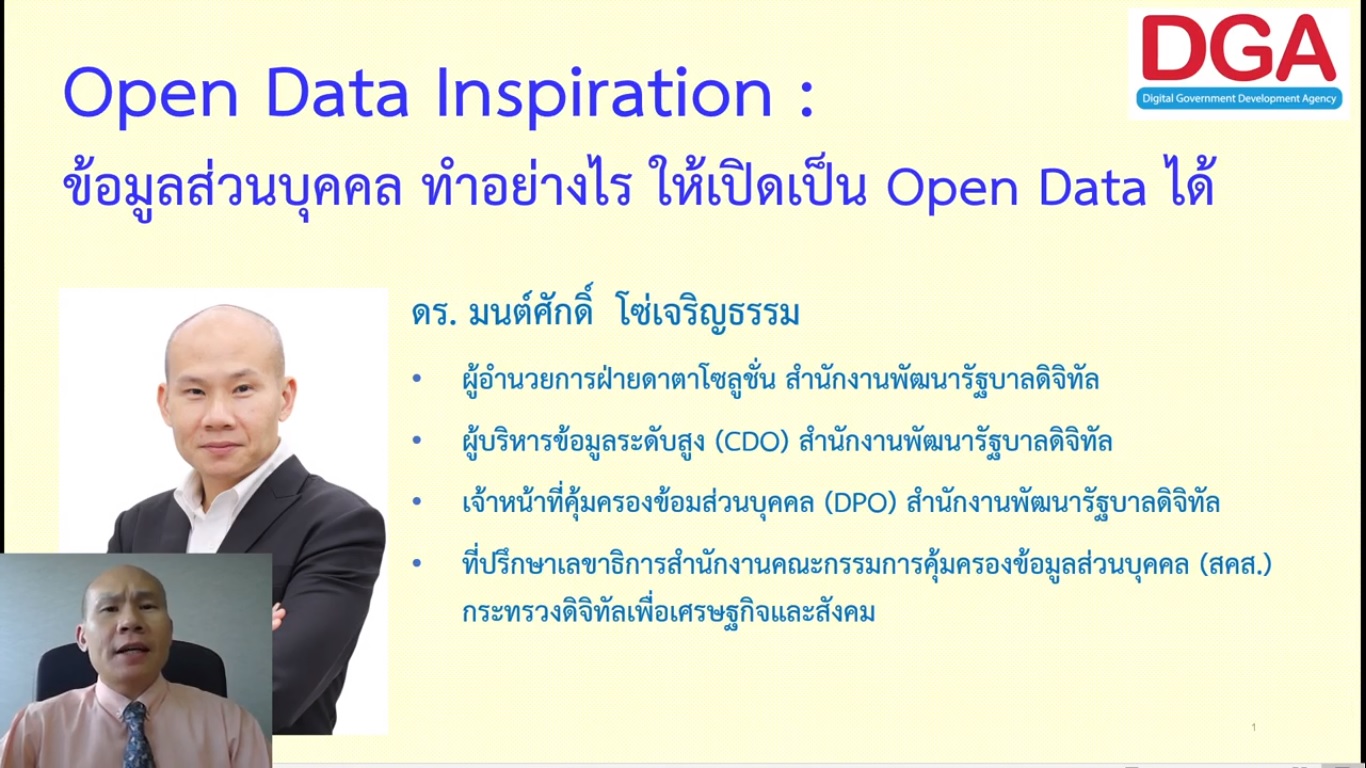 DGA
Digital Government Development Agency

Open Data Inspiration :
ข้อมูลส่วนบุคคล ทำอย่างไร ให้เปิดเป็น Open Data ได้

ดร. มนต์ศักดิ์ โซ่เจริญธรรม

• ผู้อำนวยการฝ่ายดาตาโซลูชั่น สำนักงานพัฒนารัฐบาลดิจิทัล

• ผู้บริหารข้อมูลระดับสูง (CDO) สำนักงานพัฒนารัฐบาลดิจิทัล

• เจ้าหน้าที่คุ้มครองข้อมส่วนบุคคล (DPO) สำนักงานพัฒนารัฐบาลดิจิทัล

• ที่ปรึกษาเลขาธิการสำนักงานคณะกรรมการคุ้มครองข้อมูลส่วนบุคคล (สคส.) กระทรวงดิจิทัลเพื่อเศรษฐกิจและสังคม

1